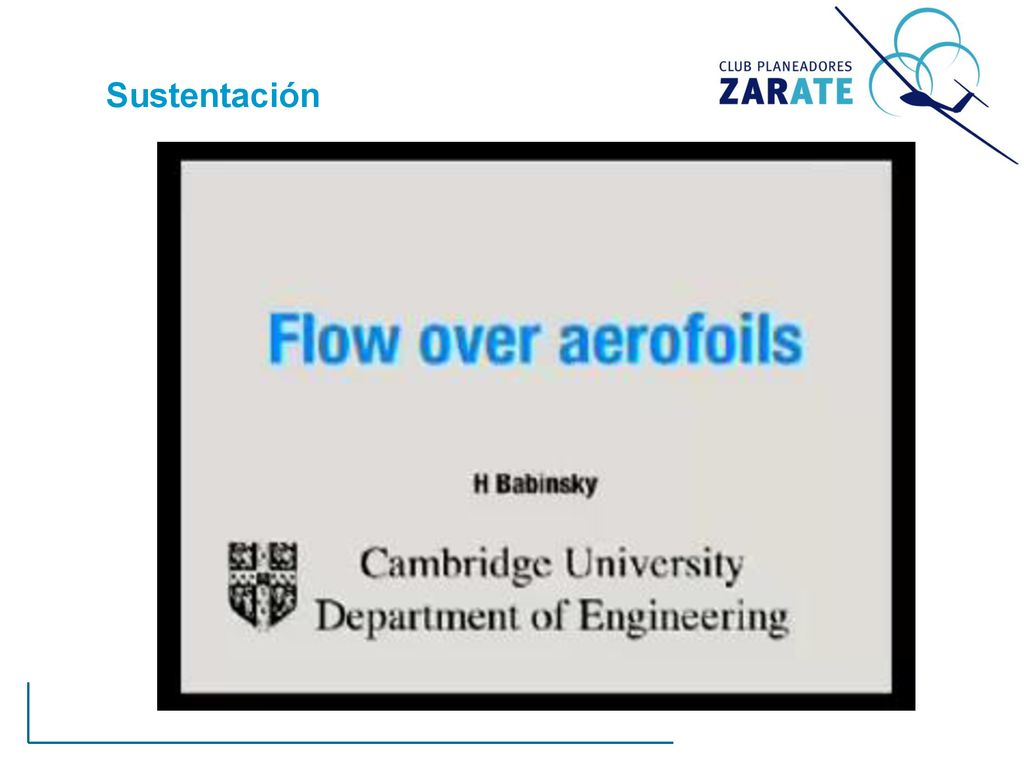 Sustentación

CLUB PLANEADORES
ZARATE

Flow over aerofoils

H Babinsky

Cambridge University
Department of Engineering